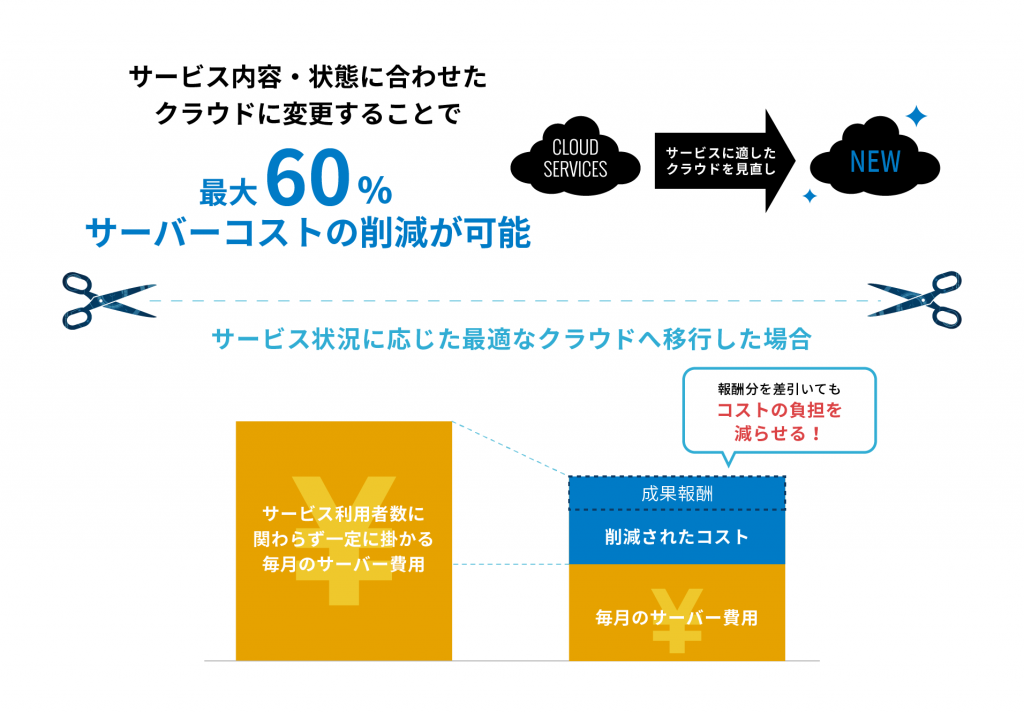 サービス内容・状態に合わせた
クラウドに変更することで

最大60%
サーバーコストの削減が可能

CLOUD SERVICES

サービスに適した
クラウドを見直し

NEW

サービス状況に応じた最適なクラウドへ移行した場合

報酬分を差引いても
コストの負担を
減らせる！

サービス利用者数に
関わらず一定に掛かる
毎月のサーバー費用

成果報酬

削減されたコスト

毎月のサーバー費用